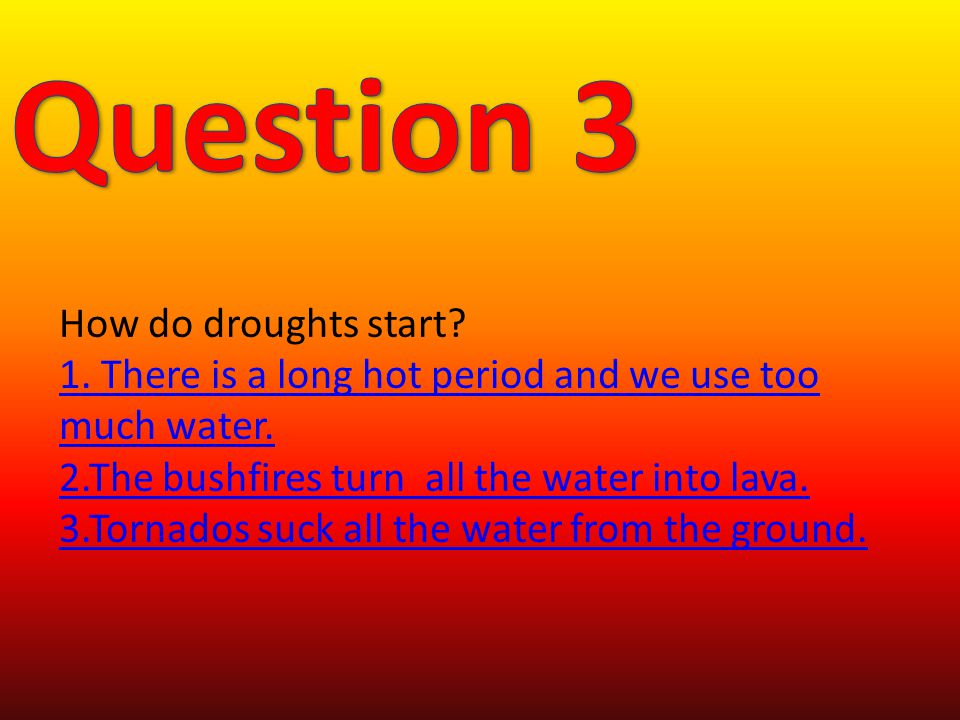 Question 3

How do droughts start?
1. There is a long hot period and we use too much water.
2.The bushfires turn all the water into lava.
3.Tornados suck all the water from the ground.